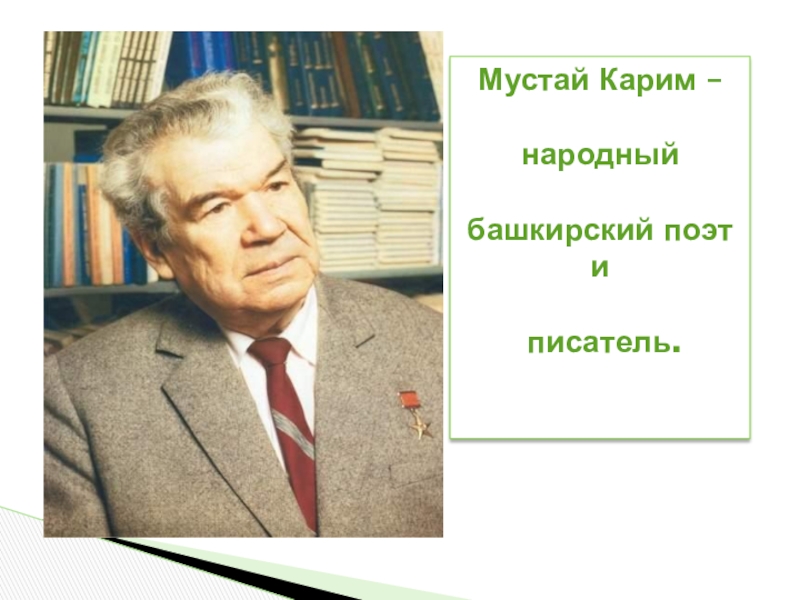 Мустай Карим –

народный

башкирский поэт и

писатель.